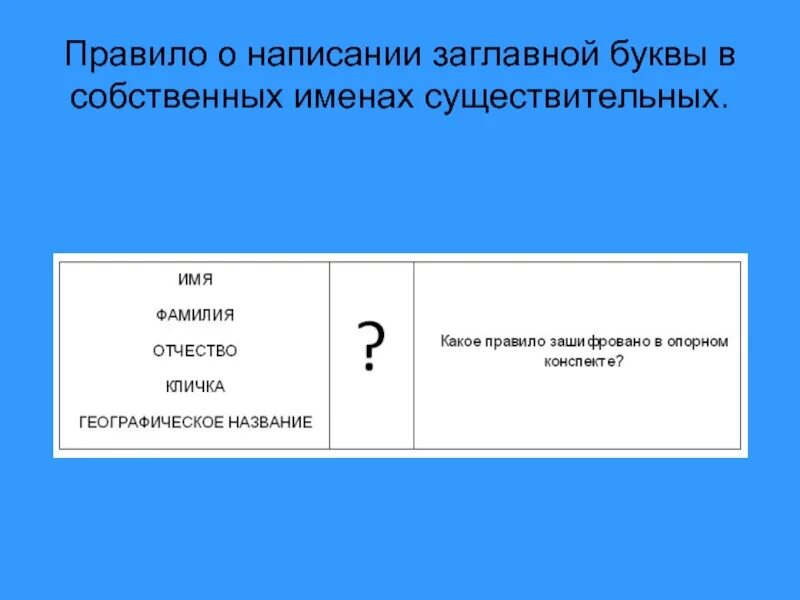 Правило о написании заглавной буквы в собственных именах существительных.

| ИМЯ<br>ФАМИЛИЯ<br>ОТЧЕСТВО<br>КЛИЧКА<br>ГЕОГРАФИЧЕСКОЕ НАЗВАНИЕ | ? | Какое правило зашифровано в опорном конспекте? |
|---|---|---|